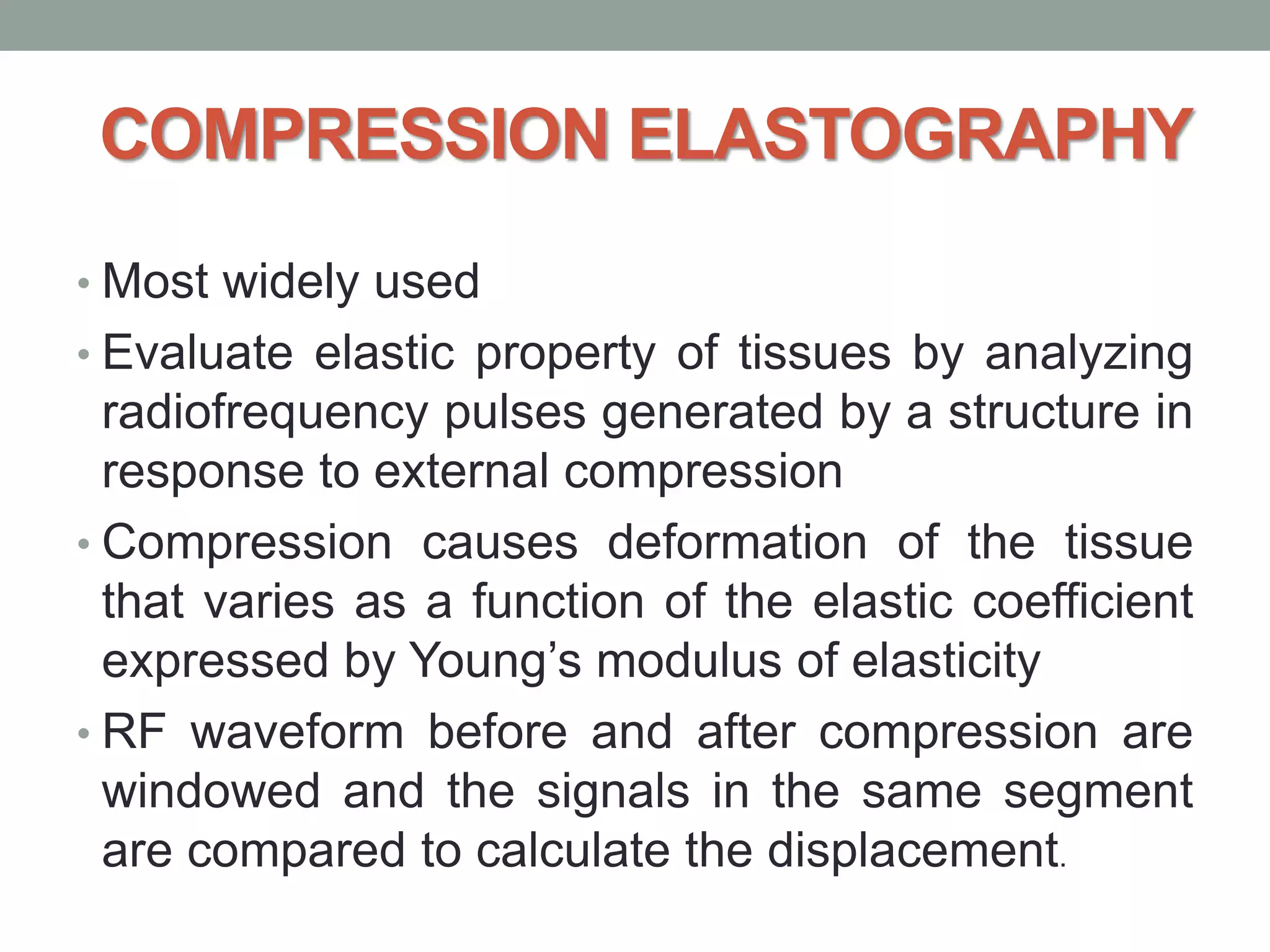 COMPRESSION ELASTOGRAPHY

• Most widely used
• Evaluate elastic property of tissues by analyzing radiofrequency pulses generated by a structure in response to external compression
• Compression causes deformation of the tissue that varies as a function of the elastic coefficient expressed by Young’s modulus of elasticity
• RF waveform before and after compression are windowed and the signals in the same segment are compared to calculate the displacement.